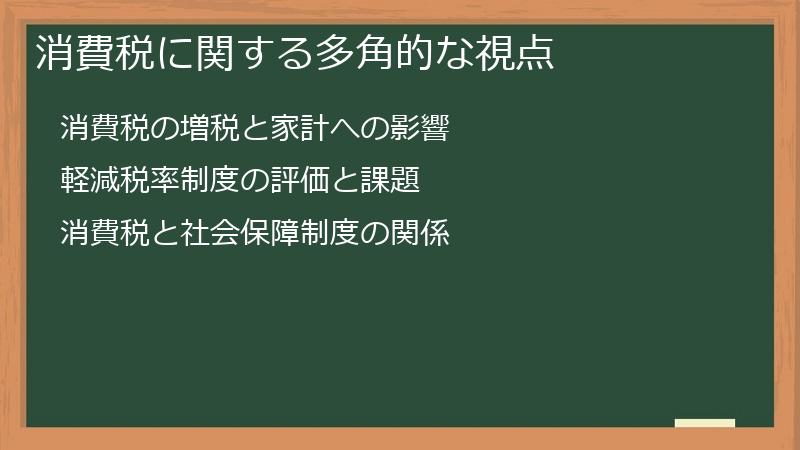 消費税に関する多角的な視点

消費税の増税と家計への影響

軽減税率制度の評価と課題

消費税と社会保障制度の関係